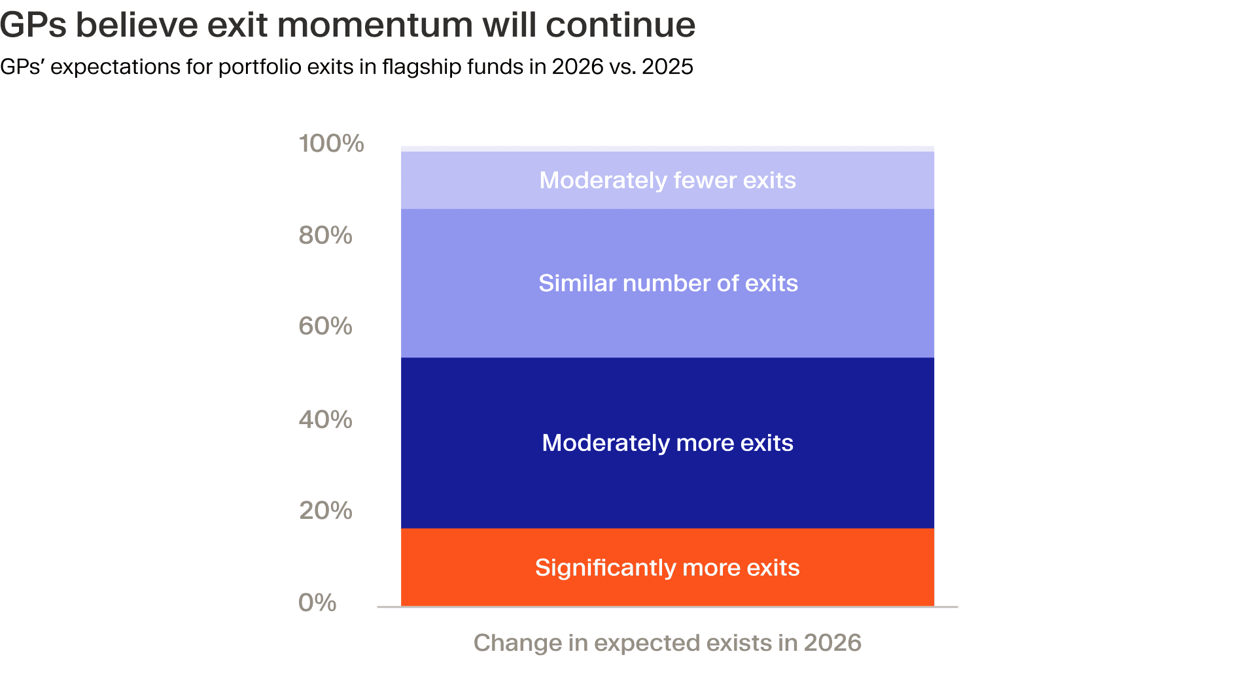 GPs believe exit momentum will continue
GPs' expectations for portfolio exits in flagship funds in 2026 vs. 2025

100%
80%
60%
40%
20%
0%

Moderately fewer exits
Similar number of exits
Moderately more exits
Significantly more exits

Change in expected exists in 2026